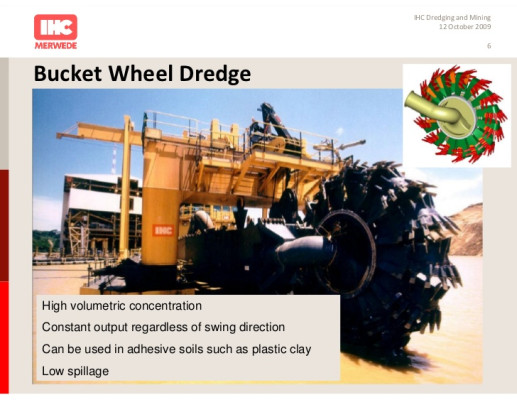 IHC
MERWEDE

IHC Dredging and Mining
12 October 2009

6

Bucket Wheel Dredge

IHC

High volumetric concentration

Constant output regardless of swing direction

Can be used in adhesive soils such as plastic clay

Low spillage